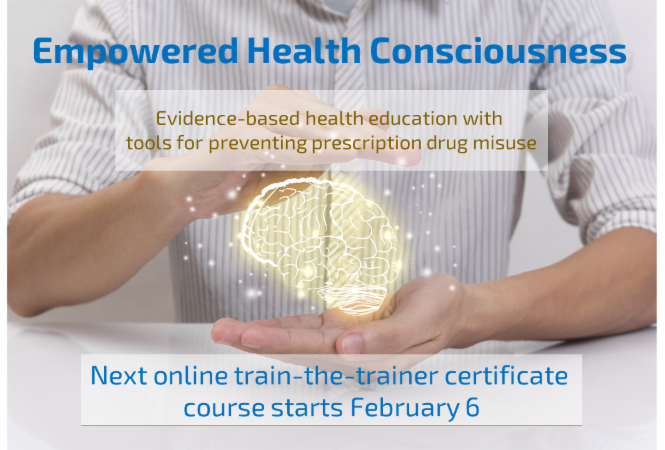 Empowered Health Consciousness

Evidence-based health education with tools for preventing prescription drug misuse

Next online train-the-trainer certificate course starts February 6